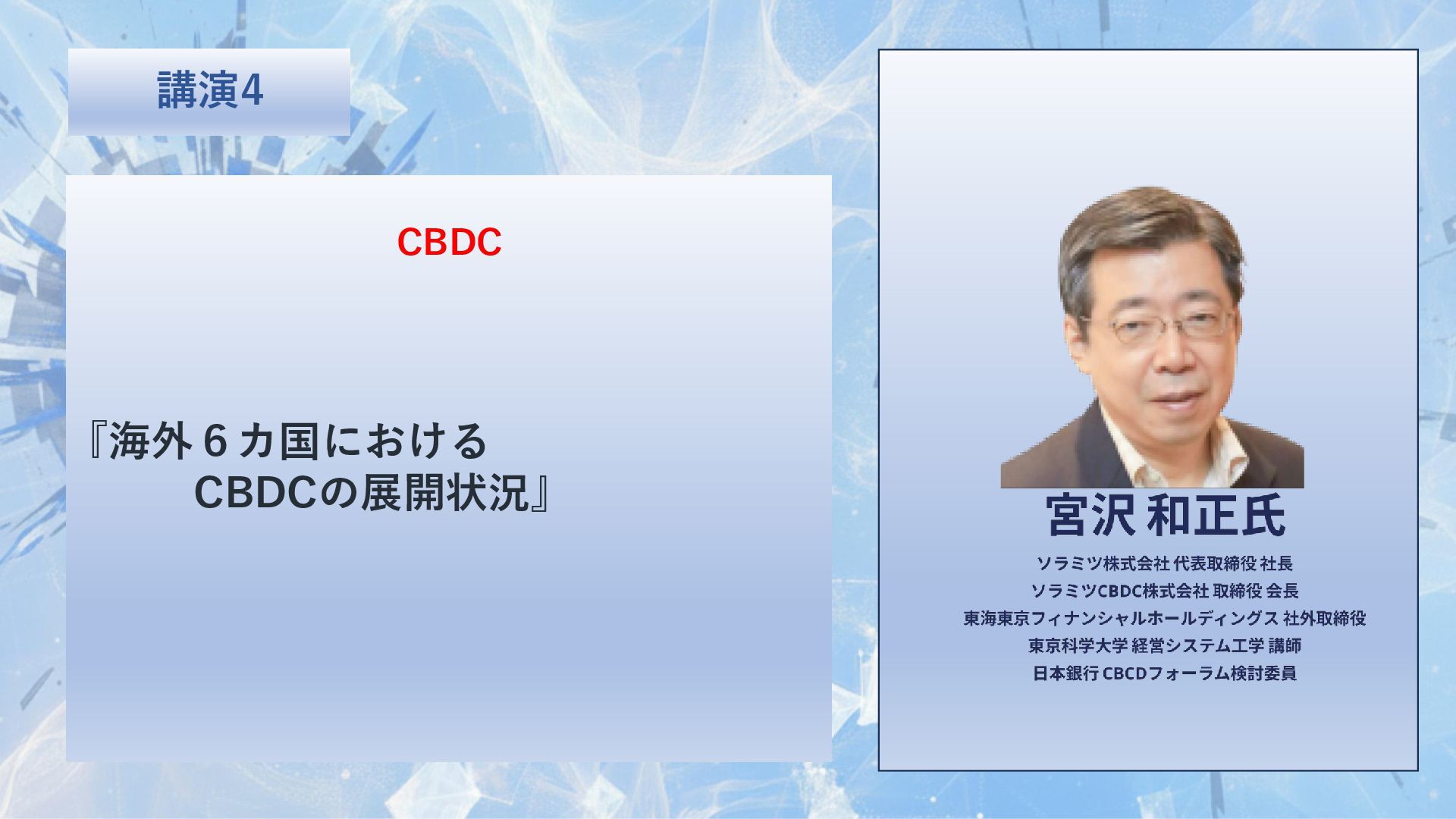 講演4

CBDC

『海外６カ国における CBDCの展開状況』

宮沢 和正氏

ソラミツ株式会社 代表取締役 社長
ソラミツCBDC株式会社 取締役 会長
東海東京フィナンシャルホールディングス 社外取締役
東京科学大学 経営システム工学 講師
日本銀行 CBCDフォーラム検討委員